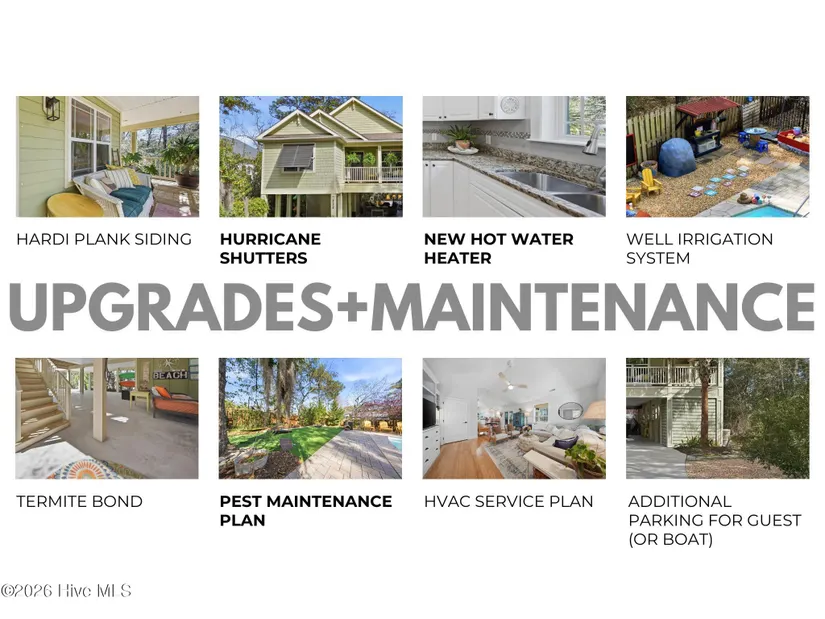 HARDI PLANK SIDING

HURRICANE SHUTTERS

NEW HOT WATER HEATER

WELL IRRIGATION SYSTEM

UPGRADES+MAINTENANCE

BEACH

TERMITE BOND

PEST MAINTENANCE PLAN

HVAC SERVICE PLAN

ADDITIONAL PARKING FOR GUEST (OR BOAT)

©2026 Hive MLS